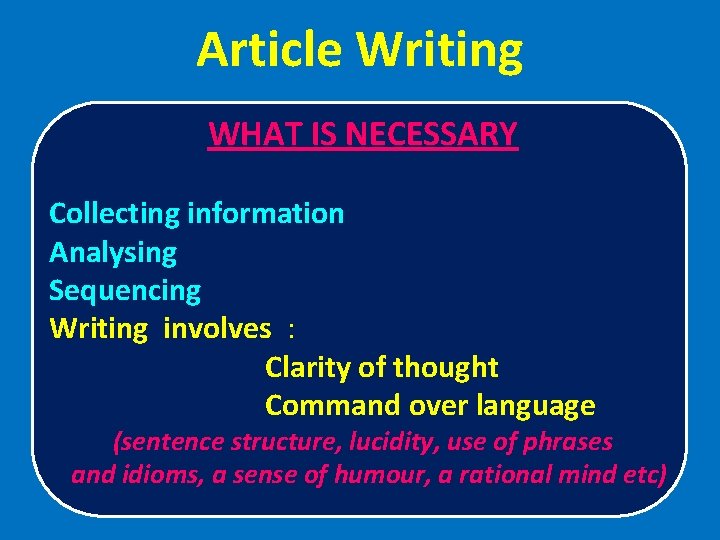 Article Writing

WHAT IS NECESSARY

Collecting information
Analysing
Sequencing
Writing involves :
Clarity of thought
Command over language
(sentence structure, lucidity, use of phrases and idioms, a sense of humour, a rational mind etc)